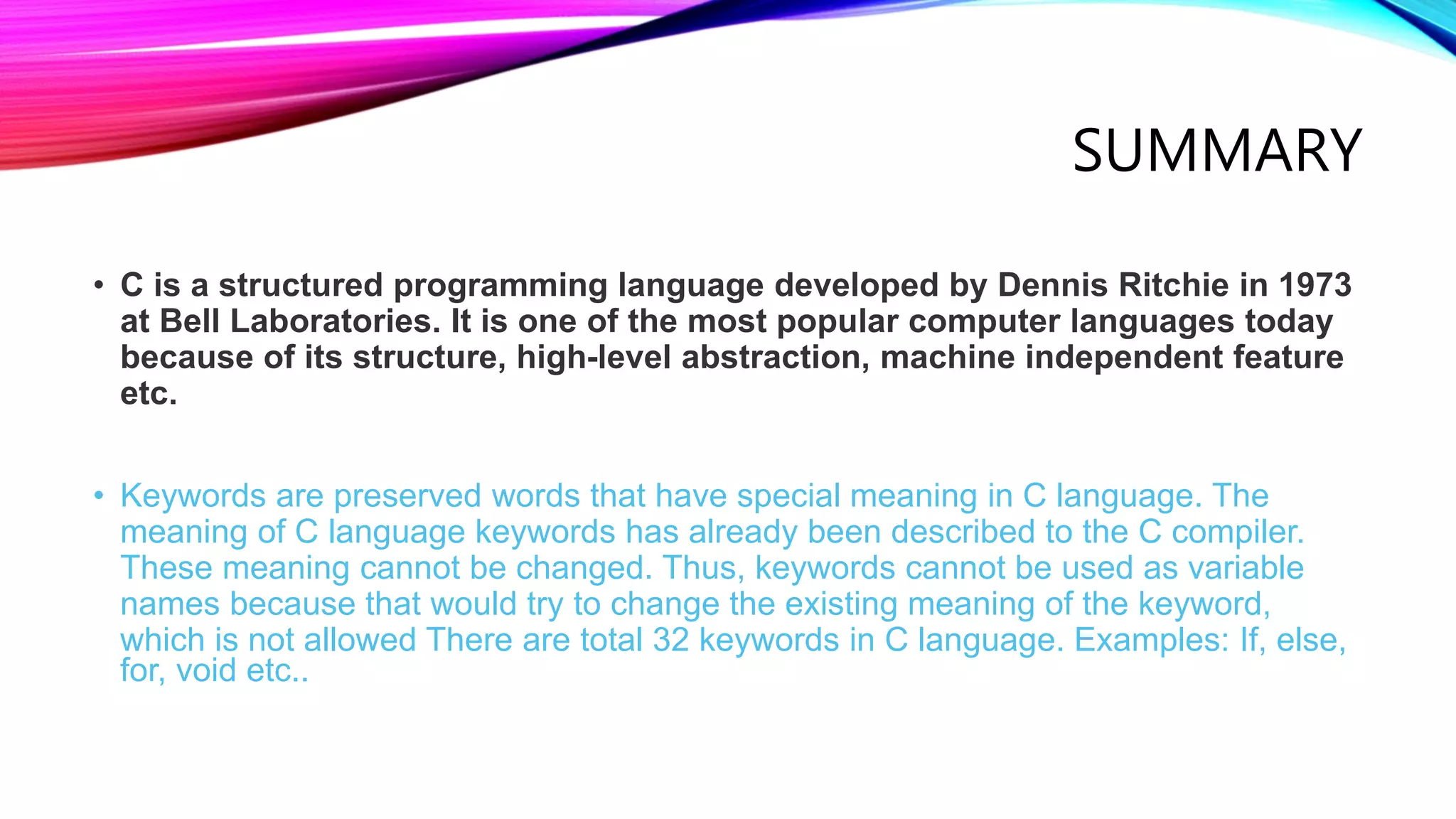 SUMMARY

• C is a structured programming language developed by Dennis Ritchie in 1973 at Bell Laboratories. It is one of the most popular computer languages today because of its structure, high-level abstraction, machine independent feature etc.

• Keywords are preserved words that have special meaning in C language. The meaning of C language keywords has already been described to the C compiler. These meaning cannot be changed. Thus, keywords cannot be used as variable names because that would try to change the existing meaning of the keyword, which is not allowed There are total 32 keywords in C language. Examples: If, else, for, void etc..